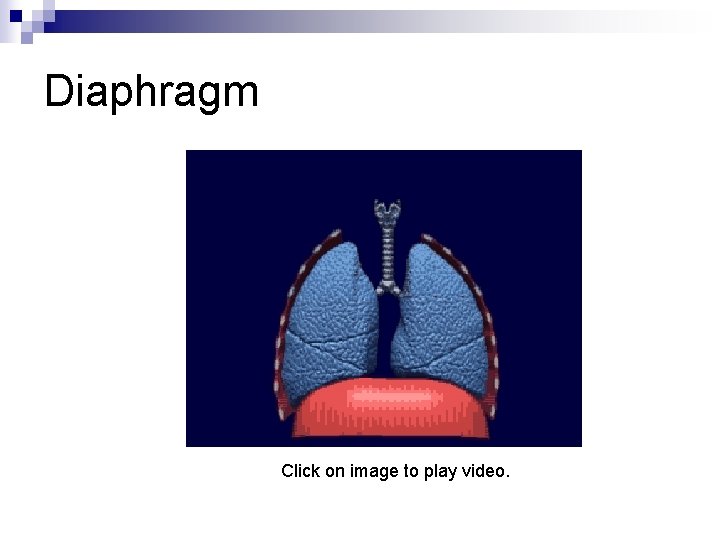 Diaphragm

Click on image to play video.